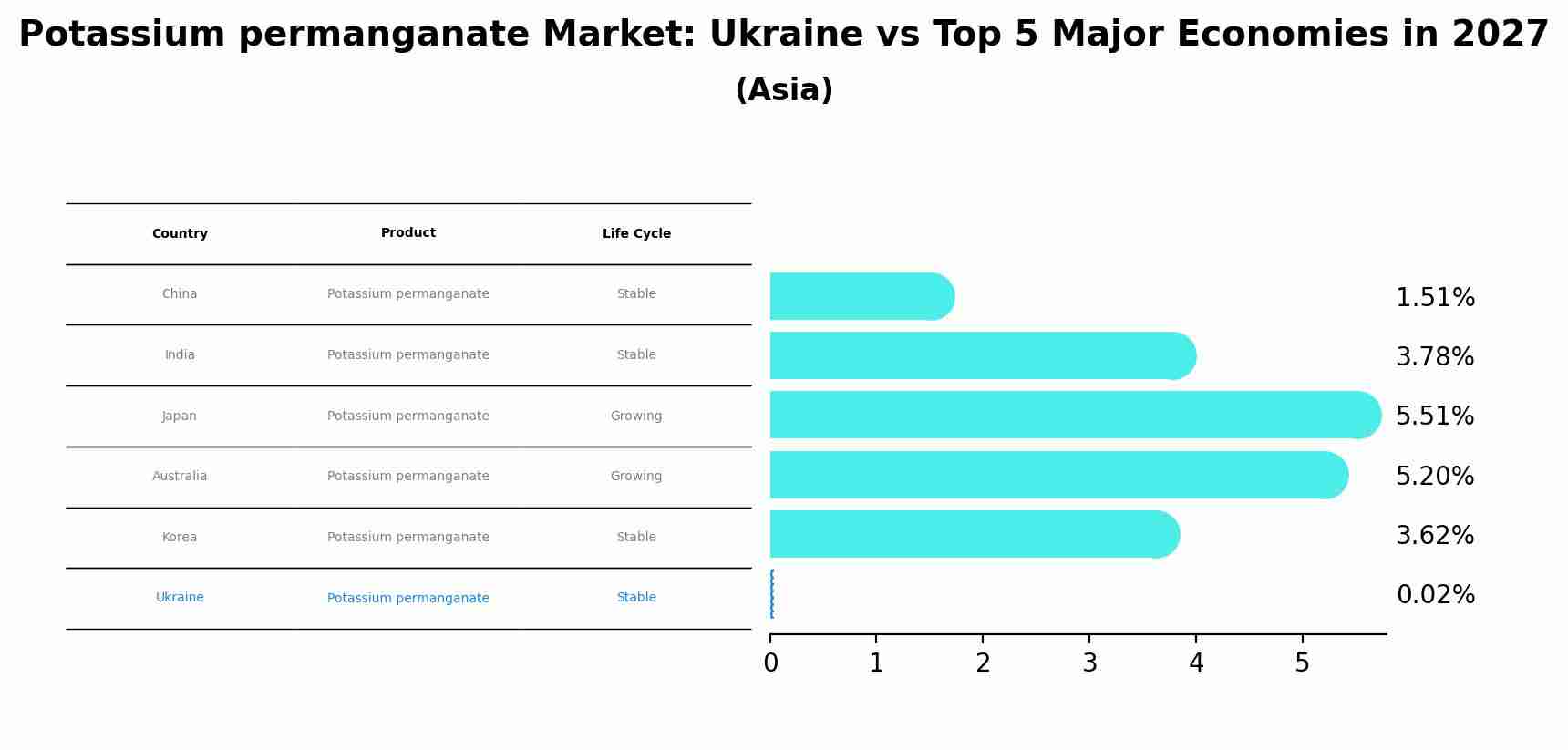 Potassium permanganate Market: Ukraine vs Top 5 Major Economies in 2027
(Asia)

| Country | Product | Life Cycle |
|---|---|---|
| China | Potassium permanganate | Stable |
| India | Potassium permanganate | Stable |
| Japan | Potassium permanganate | Growing |
| Australia | Potassium permanganate | Growing |
| Korea | Potassium permanganate | Stable |
| Ukraine | Potassium permanganate | Stable |

1.51%
3.78%
5.51%
5.20%
3.62%
0.02%

0 1 2 3 4 5